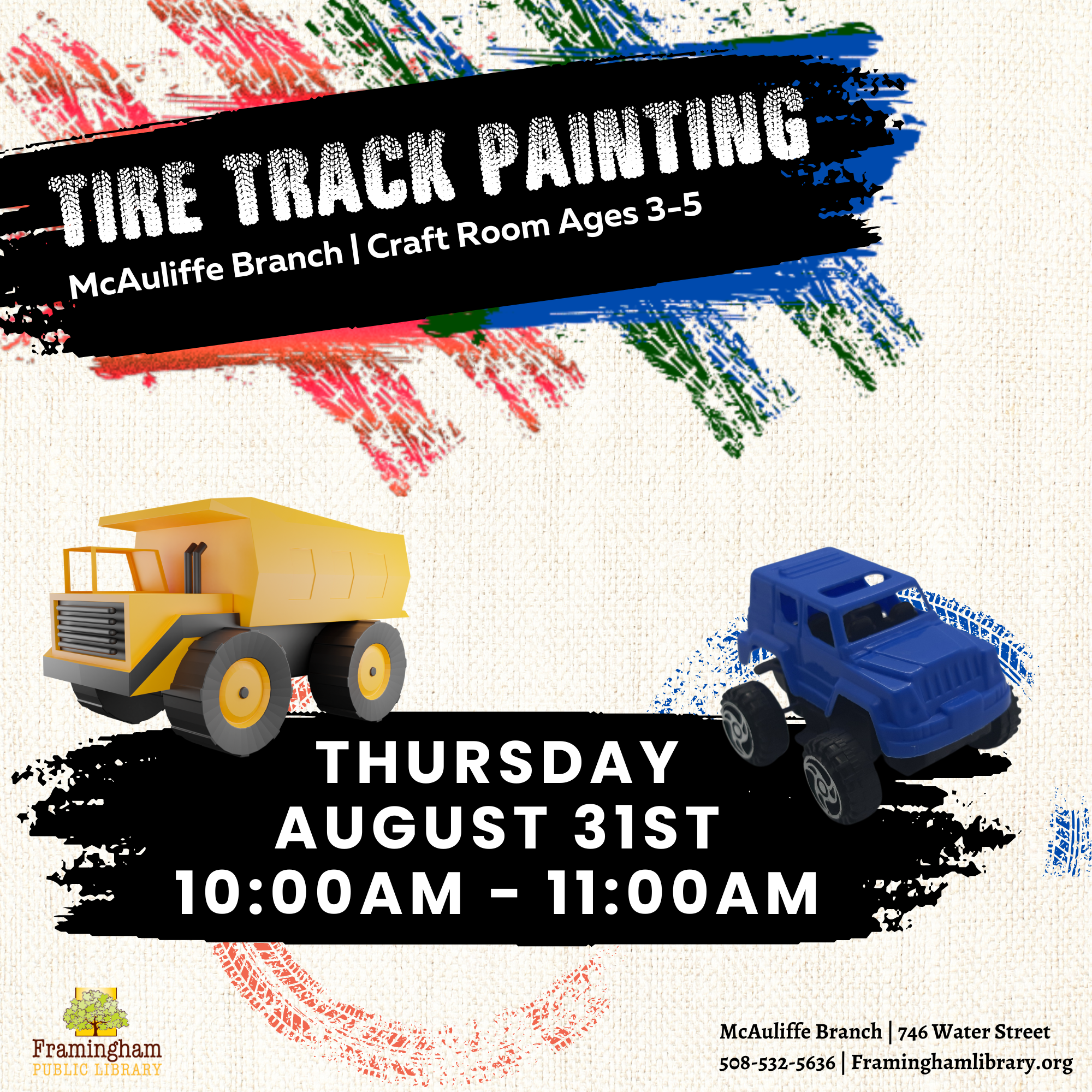 TIRE TRACK PAINTING
McAuliffe Branch | Craft Room Ages 3-5

THURSDAY
AUGUST 31ST
10:00AM - 11:00AM

Framingham
PUBLIC LIBRARY

McAuliffe Branch | 746 Water Street
508-532-5636 | Framinghamlibrary.org